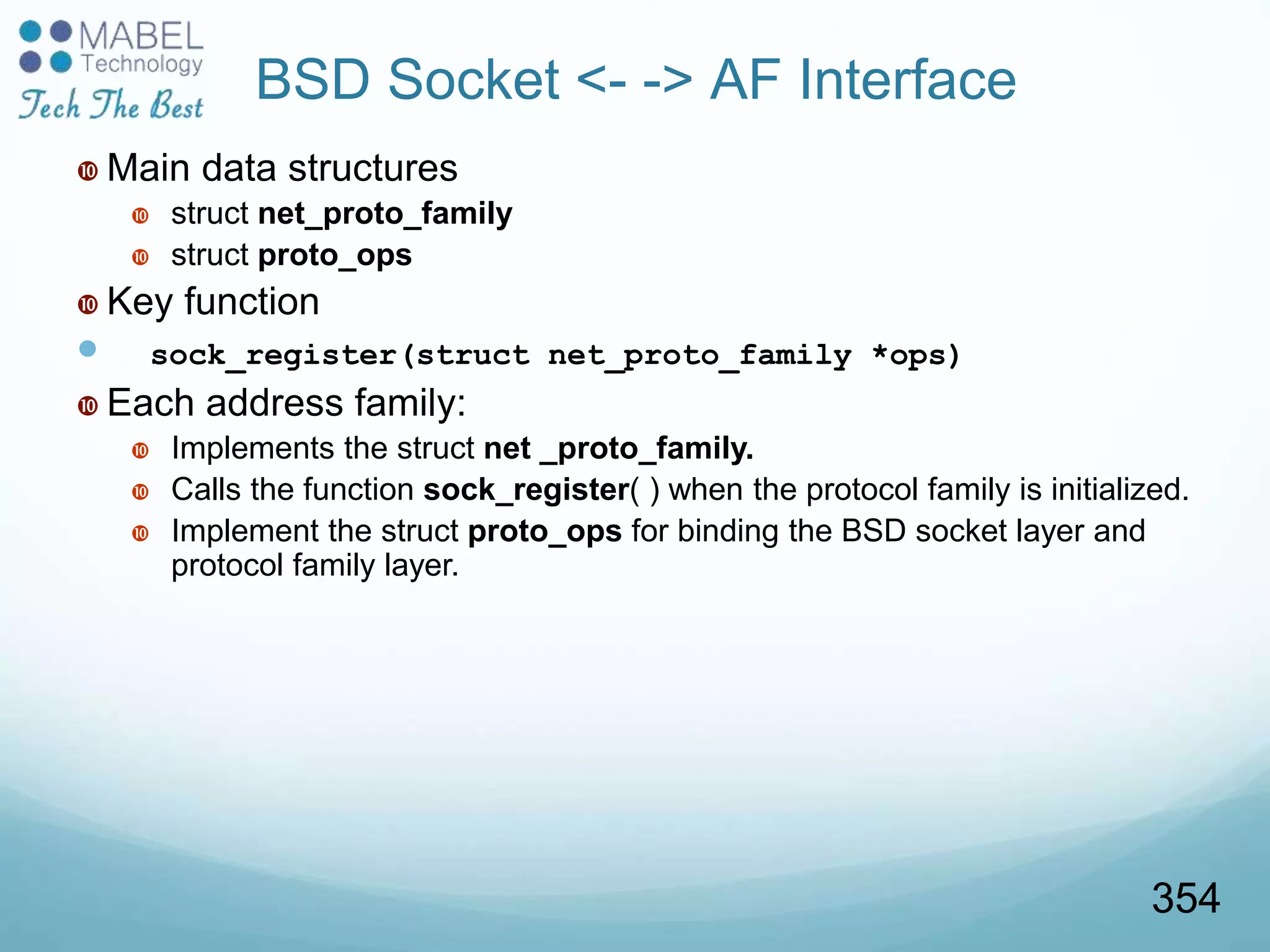 MABEL Technology
Tech The Best

BSD Socket <- -> AF Interface

Main data structures
struct net_proto_family
struct proto_ops
Key function
sock_register(struct net_proto_family *ops)
Each address family:
Implements the struct net _proto_family.
Calls the function sock_register( ) when the protocol family is initialized.
Implement the struct proto_ops for binding the BSD socket layer and protocol family layer.

354